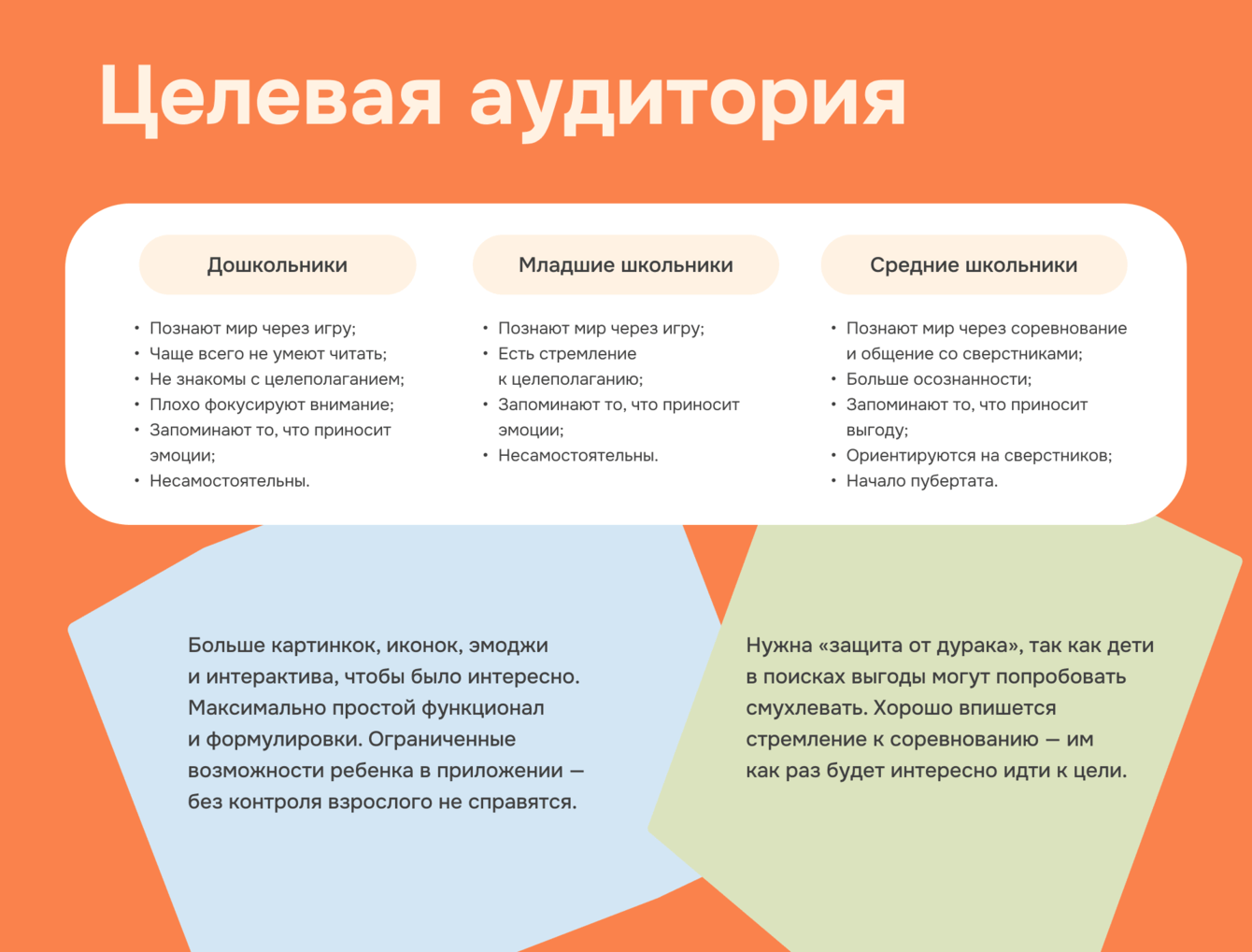 Целевая аудитория

Дошкольники

• Познают мир через игру;
• Чаще всего не умеют читать;
• Не знакомы с целеполаганием;
• Плохо фокусируют внимание;
• Запоминают то, что приносит эмоции;
• Несамостоятельны.

Младшие школьники

• Познают мир через игру;
• Есть стремление к целеполаганию;
• Запоминают то, что приносит эмоции;
• Несамостоятельны.

Средние школьники

• Познают мир через соревнование и общение со сверстниками;
• Больше осознанности;
• Запоминают то, что приносит выгоду;
• Ориентируются на сверстников;
• Начало пубертата.

Больше картинкок, иконок, эмоджи и интерактива, чтобы было интересно. Максимально простой функционал и формулировки. Ограниченные возможности ребенка в приложении — без контроля взрослого не справятся.

Нужна «защита от дурака», так как дети в поисках выгоды могут попробовать смухлевать. Хорошо впишется стремление к соревнованию — им как раз будет интересно идти к цели.